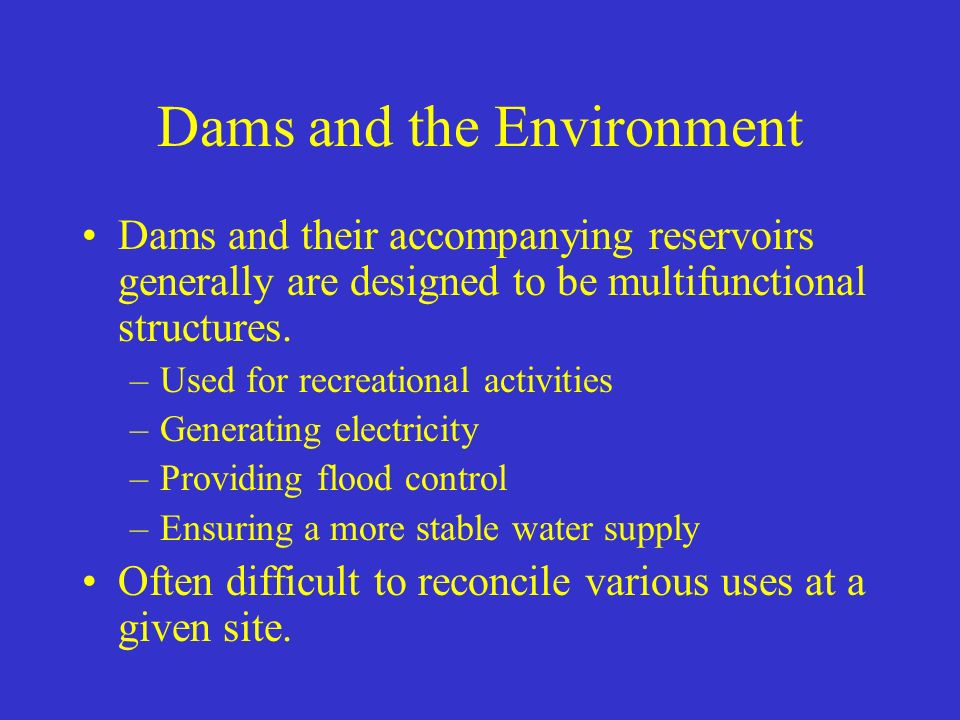 Dams and the Environment

• Dams and their accompanying reservoirs generally are designed to be multifunctional structures.

– Used for recreational activities

– Generating electricity

– Providing flood control

– Ensuring a more stable water supply

• Often difficult to reconcile various uses at a given site.